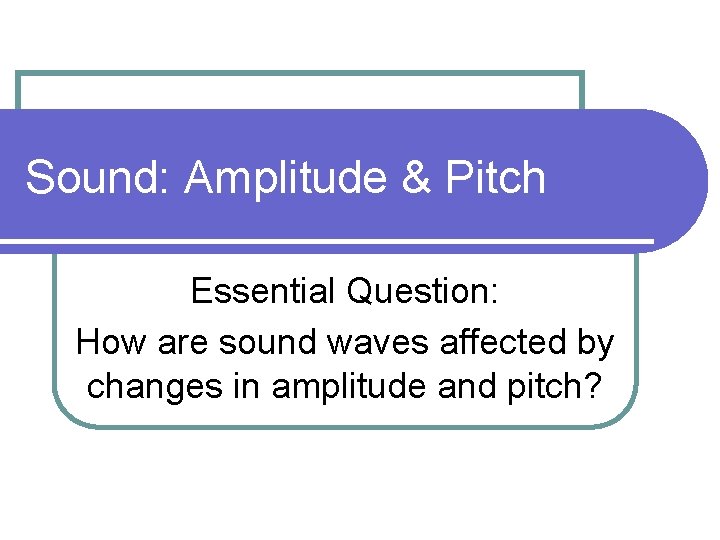 Sound: Amplitude & Pitch

Essential Question:
How are sound waves affected by changes in amplitude and pitch?